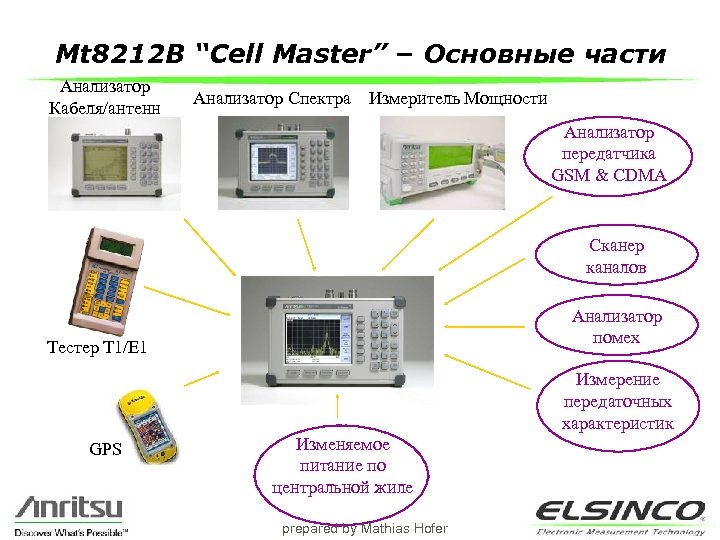 Mt8212B "Cell Master" – Основные части

Анализатор Кабеля/антенн

Анализатор Спектра

Измеритель Мощности

Анализатор передатчика GSM & CDMA

Сканер каналов

Анализатор помех

Измерение передаточных характеристик

Тестер T1/E1

GPS

Изменяемое питание по центральной жиле

Anritsu
Discover What's Possible™

prepared by Mathias Hofer

ELSINCO
Electronic Measurement Technology